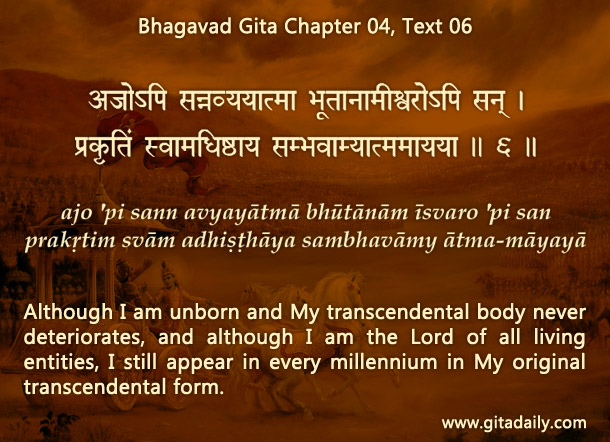 Bhagavad Gita Chapter 04, Text 06

अजोऽपि सन्नव्ययात्मा भूतानामीश्वरोऽपि सन् ।
प्रकृतिं स्वामधिष्ठाय सम्भवाम्यात्ममायया ॥ ६ ॥

ajo 'pi sann avyayātmā bhūtānām īsvaro 'pi san
prakṛtim svām adhiṣṭhāya sambhavāmy ātma-māyayā

Although I am unborn and My transcendental body never deteriorates, and although I am the Lord of all living entities, I still appear in every millennium in My original transcendental form.

www.gitadaily.com